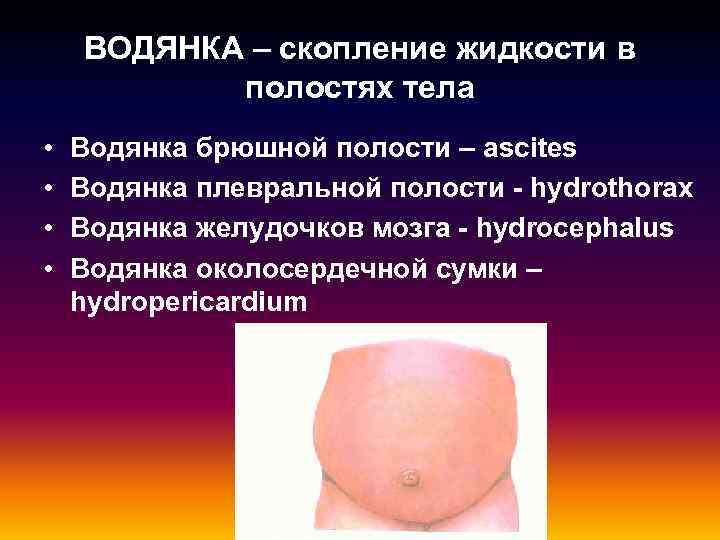 ВОДЯНКА – скопление жидкости в полостях тела

• Водянка брюшной полости – ascites
• Водянка плевральной полости - hydrothorax
• Водянка желудочков мозга - hydrocephalus
• Водянка околосердечной сумки – hydropericardium